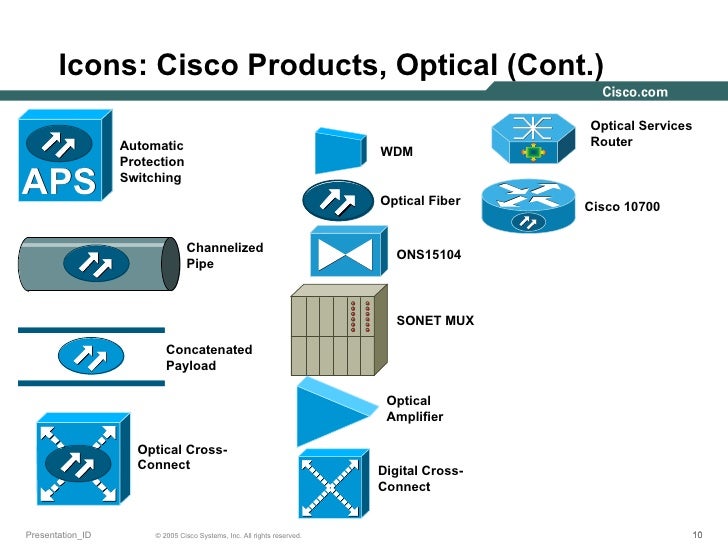 Icons: Cisco Products, Optical (Cont.)

Cisco.com

APS

Automatic Protection Switching

Channelized Pipe

Concatenated Payload

Optical Cross-Connect

WDM

Optical Fiber

ONS15104

SONET MUX

Optical Amplifier

Digital Cross-Connect

Optical Services Router

Cisco 10700

Presentation_ID

© 2005 Cisco Systems, Inc. All rights reserved.

10